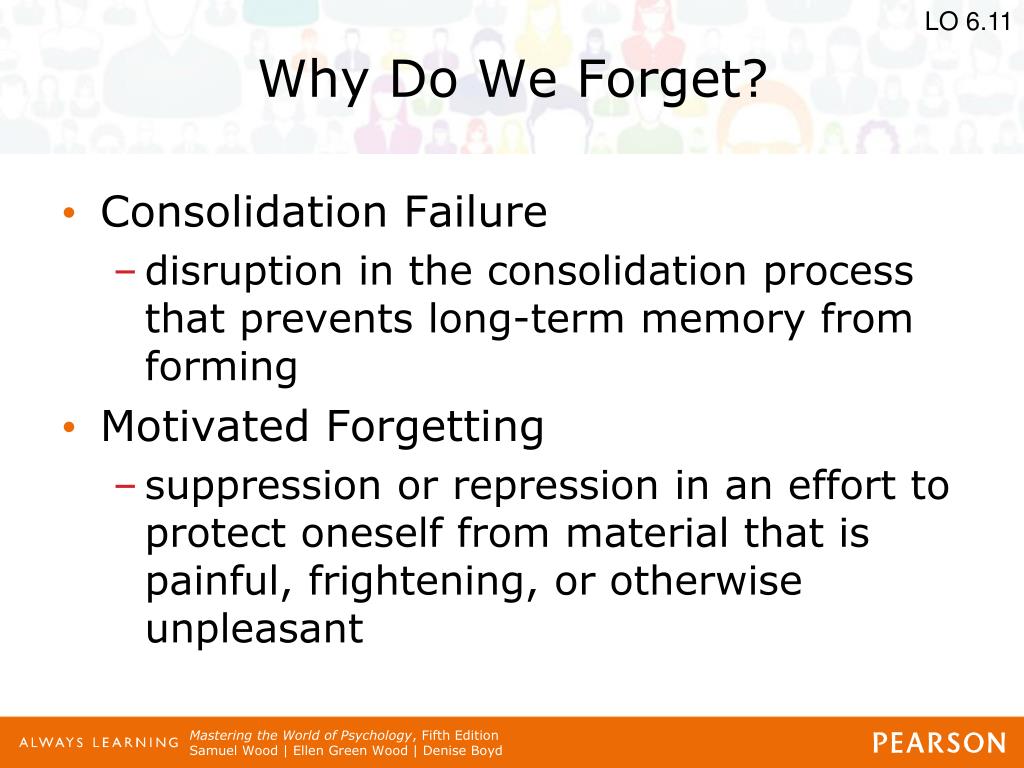 LO 6.11

Why Do We Forget?

• Consolidation Failure
– disruption in the consolidation process that prevents long-term memory from forming
• Motivated Forgetting
– suppression or repression in an effort to protect oneself from material that is painful, frightening, or otherwise unpleasant

ALWAYS LEARNING

Mastering the World of Psychology, Fifth Edition
Samuel Wood | Ellen Green Wood | Denise Boyd

PEARSON